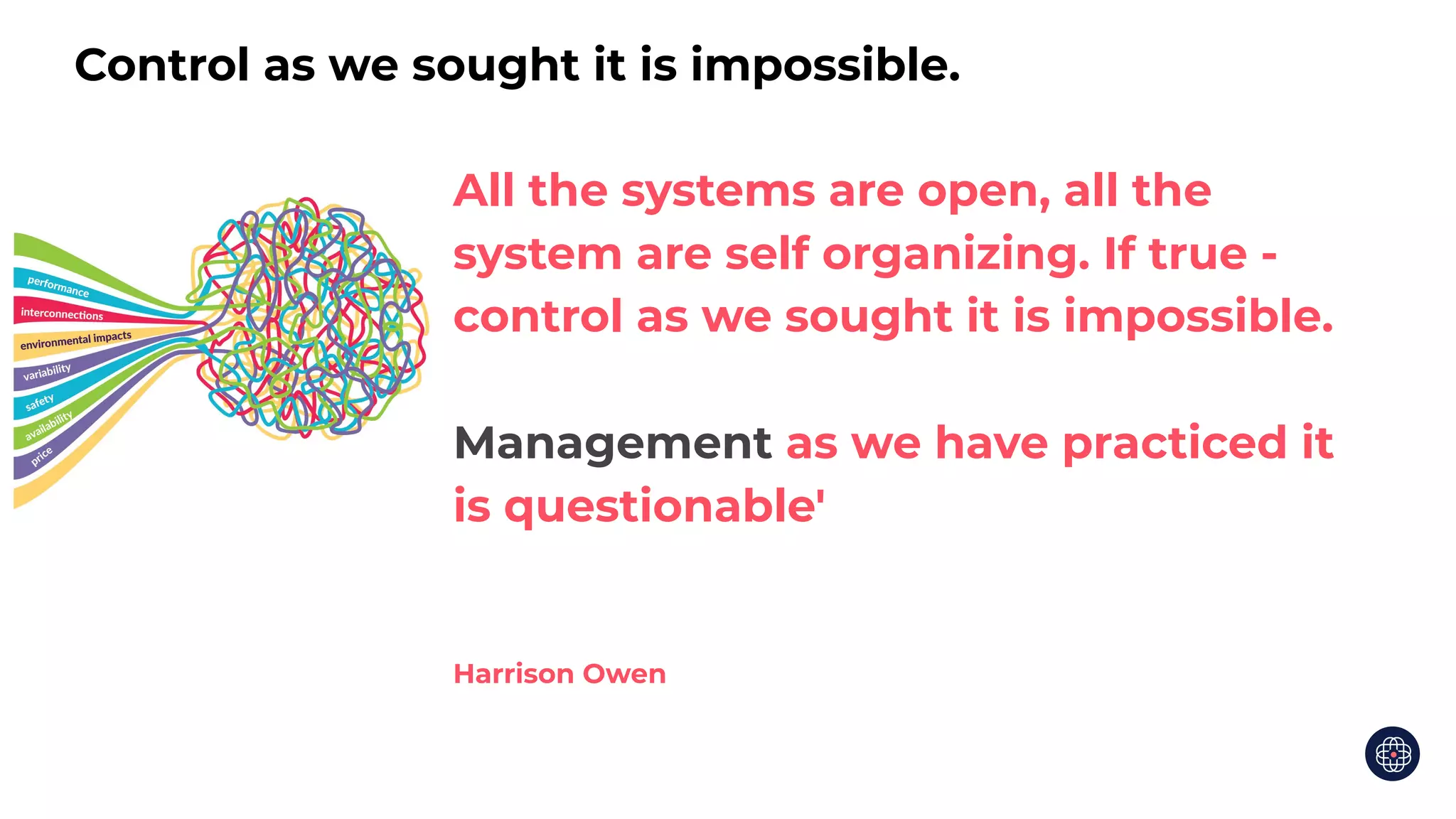 Control as we sought it is impossible.

performance
interconnections
environmental impacts
variability
safety
availability
price

All the systems are open, all the system are self organizing. If true - control as we sought it is impossible.

Management as we have practiced it is questionable'

Harrison Owen